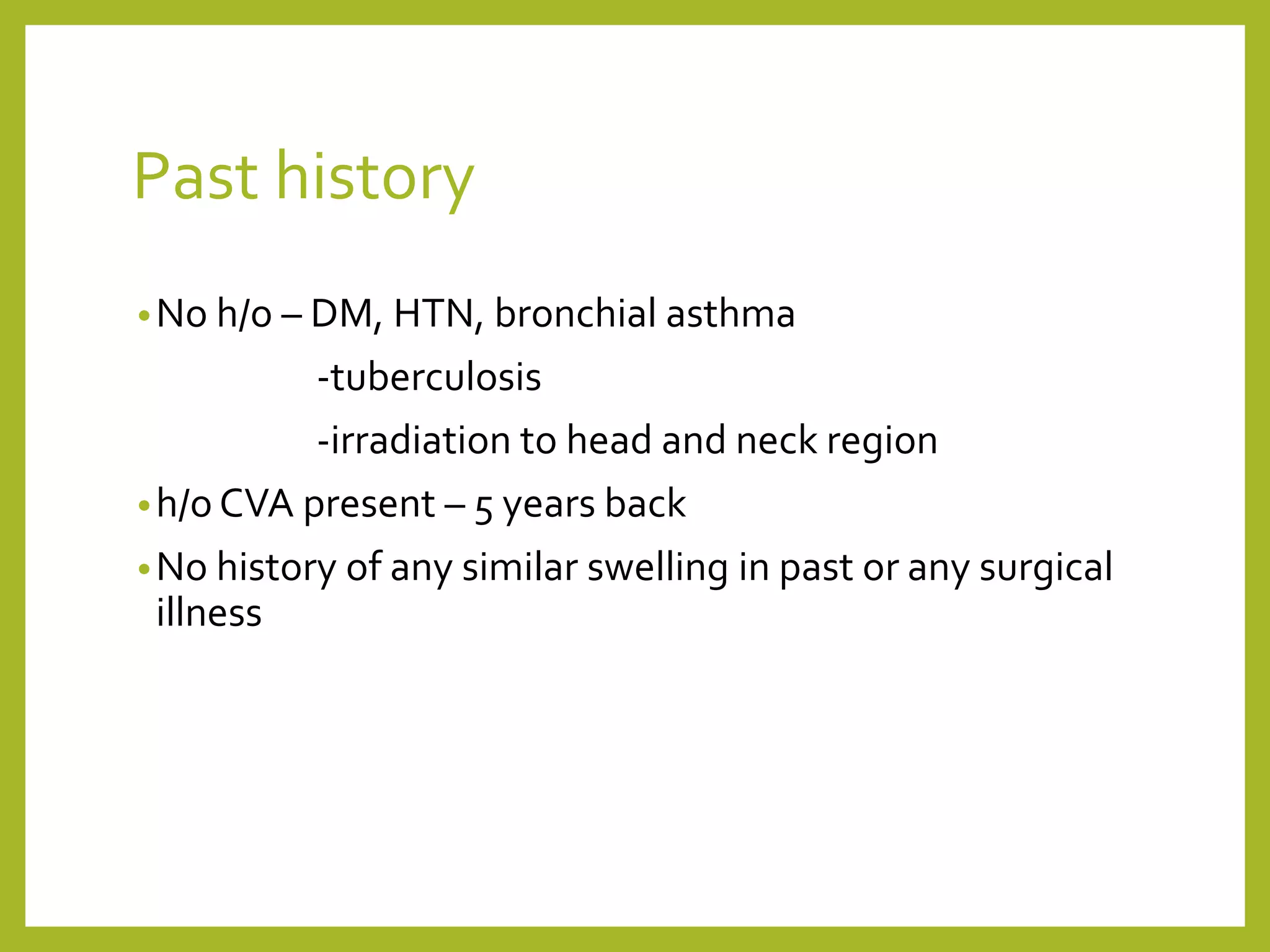 Past history

• No h/o – DM, HTN, bronchial asthma

-tuberculosis

-irradiation to head and neck region

• h/o CVA present – 5 years back

• No history of any similar swelling in past or any surgical illness